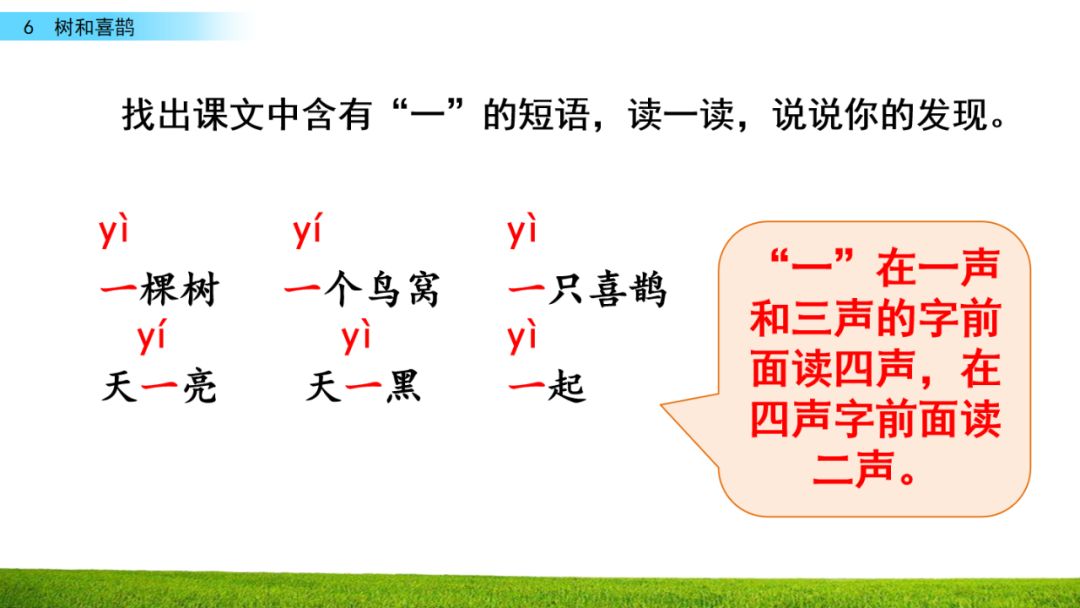 6 树和喜鹊

找出课文中含有“一”的短语，读一读，说说你的发现。

yì 一棵树　yí 一个鸟窝　yì 一只喜鹊

yí 天一亮　yì 天一黑　yì 一起

“一”在一声和三声的字前面读四声，在四声字前面读二声。